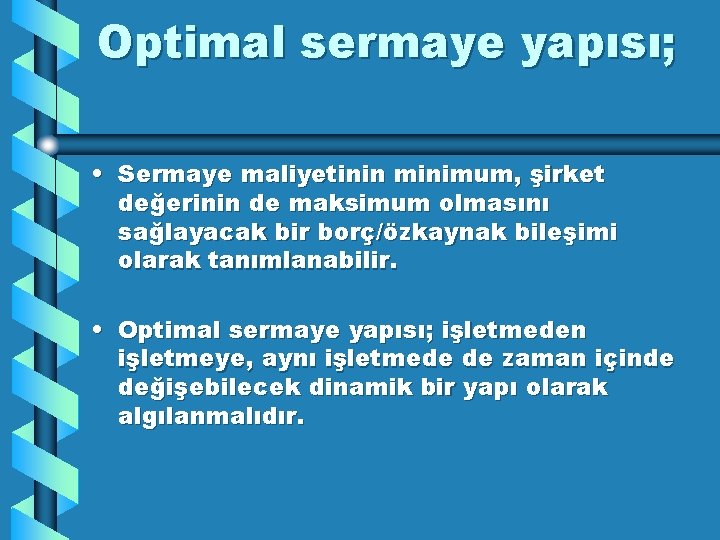 Optimal sermaye yapısı;

• Sermaye maliyetinin minimum, şirket değerinin de maksimum olmasını sağlayacak bir borç/özkaynak bileşimi olarak tanımlanabilir.

• Optimal sermaye yapısı; işletmeden işletmeye, aynı işletmede de zaman içinde değişebilecek dinamik bir yapı olarak algılanmalıdır.